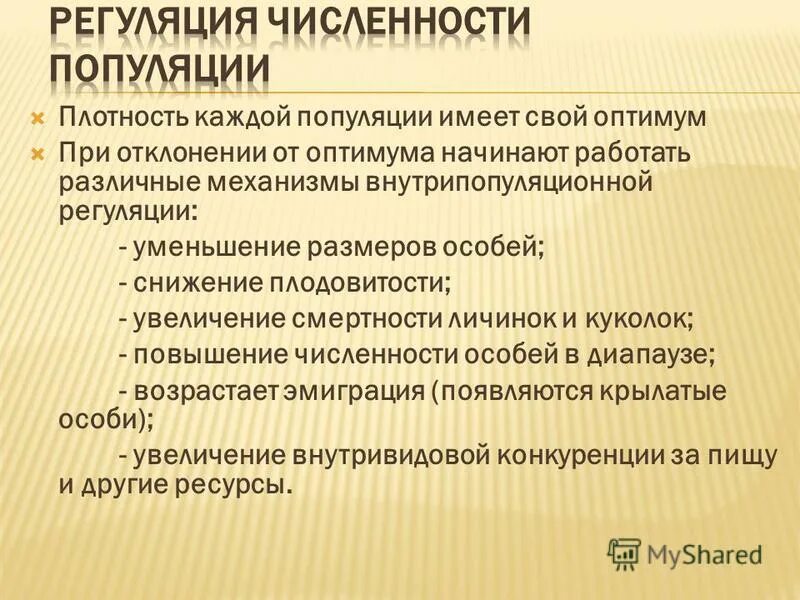 РЕГУЛЯЦИЯ ЧИСЛЕННОСТИ ПОПУЛЯЦИИ

Плотность каждой популяции имеет свой оптимум

При отклонении от оптимума начинают работать различные механизмы внутрипопуляционной регуляции:

- уменьшение размеров особей;

- снижение плодовитости;

- увеличение смертности личинок и куколок;

- повышение численности особей в диапаузе;

- возрастает эмиграция (появляются крылатые особи);

- увеличение внутривидовой конкуренции за пищу и другие ресурсы.

MyShared